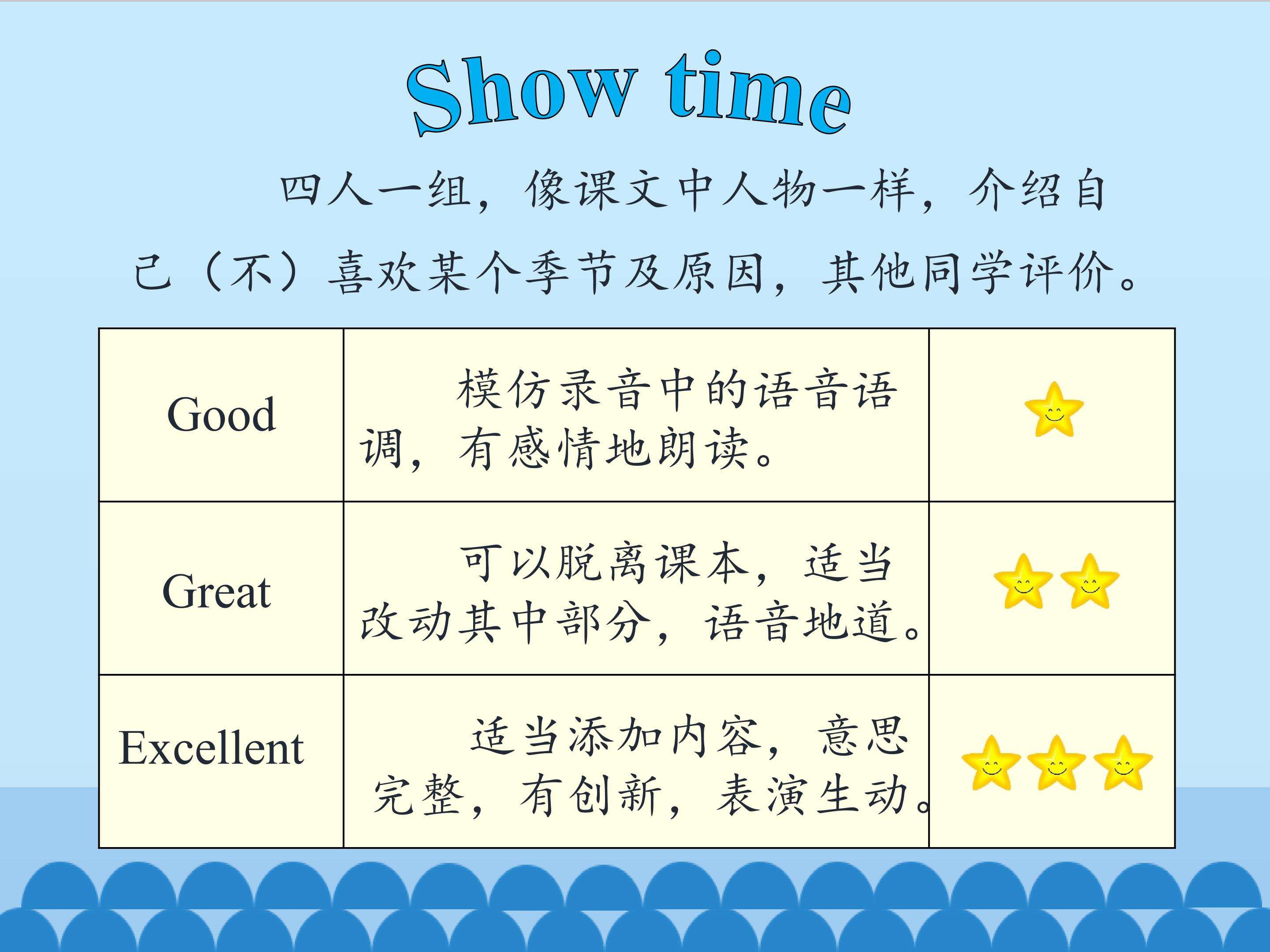 Show time

四人一组，像课文中人物一样，介绍自己（不）喜欢某个季节及原因，其他同学评价。

| Good | 模仿录音中的语音语调，有感情地朗读。 | |
|---|---|---|
| Great | 可以脱离课本，适当改动其中部分，语音地道。 | |
| Excellent | 适当添加内容，意思完整，有创新，表演生动。 | |